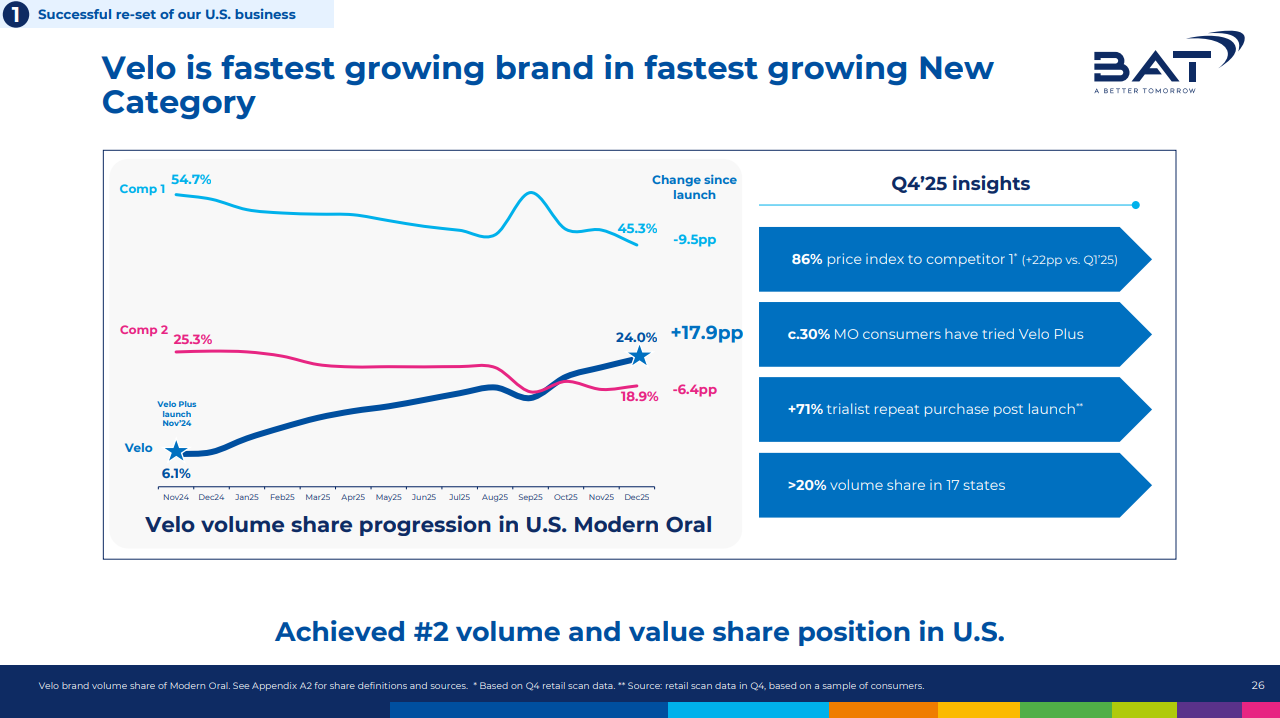 1 Successful re-set of our U.S. business

Velo is fastest growing brand in fastest growing New Category

BAT
A BETTER TOMORROW

Comp 1 54.7%

Change since launch

45.3% -9.5pp

Comp 2 25.3%

24.0% +17.9pp

18.9% -6.4pp

Velo Plus launch Nov'24

Velo

6.1%

Nov24 Dec24 Jan25 Feb25 Mar25 Apr25 May25 Jun25 Jul25 Aug25 Sep25 Oct25 Nov25 Dec25

Velo volume share progression in U.S. Modern Oral

Q4'25 insights

86% price index to competitor 1* (+22pp vs. Q1'25)

c.30% MO consumers have tried Velo Plus

+71% trialist repeat purchase post launch**

>20% volume share in 17 states

Achieved #2 volume and value share position in U.S.

Velo brand volume share of Modern Oral. See Appendix A2 for share definitions and sources. * Based on Q4 retail scan data. ** Source: retail scan data in Q4, based on a sample of consumers.

26